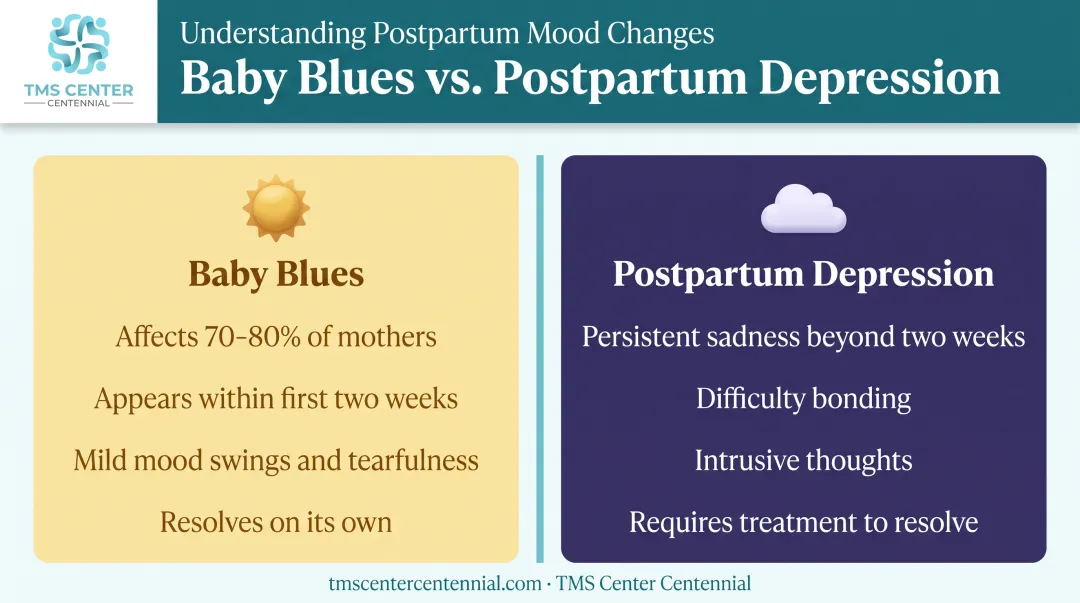 TMS CENTER
CENTENNIAL

Understanding Postpartum Mood Changes
Baby Blues vs. Postpartum Depression

Baby Blues
Affects 70-80% of mothers
Appears within first two weeks
Mild mood swings and tearfulness
Resolves on its own

Postpartum Depression
Persistent sadness beyond two weeks
Difficulty bonding
Intrusive thoughts
Requires treatment to resolve

tmscentercentennial.com · TMS Center Centennial